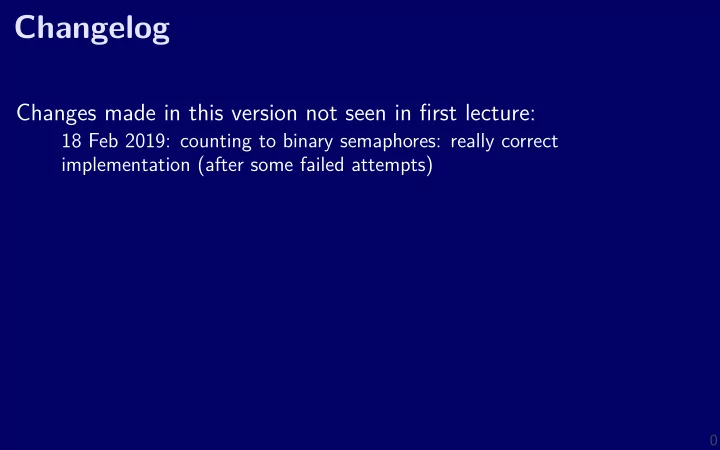 Changelog

Changes made in this version not seen in first lecture:

18 Feb 2019: counting to binary semaphores: really correct implementation (after some failed attempts)

0